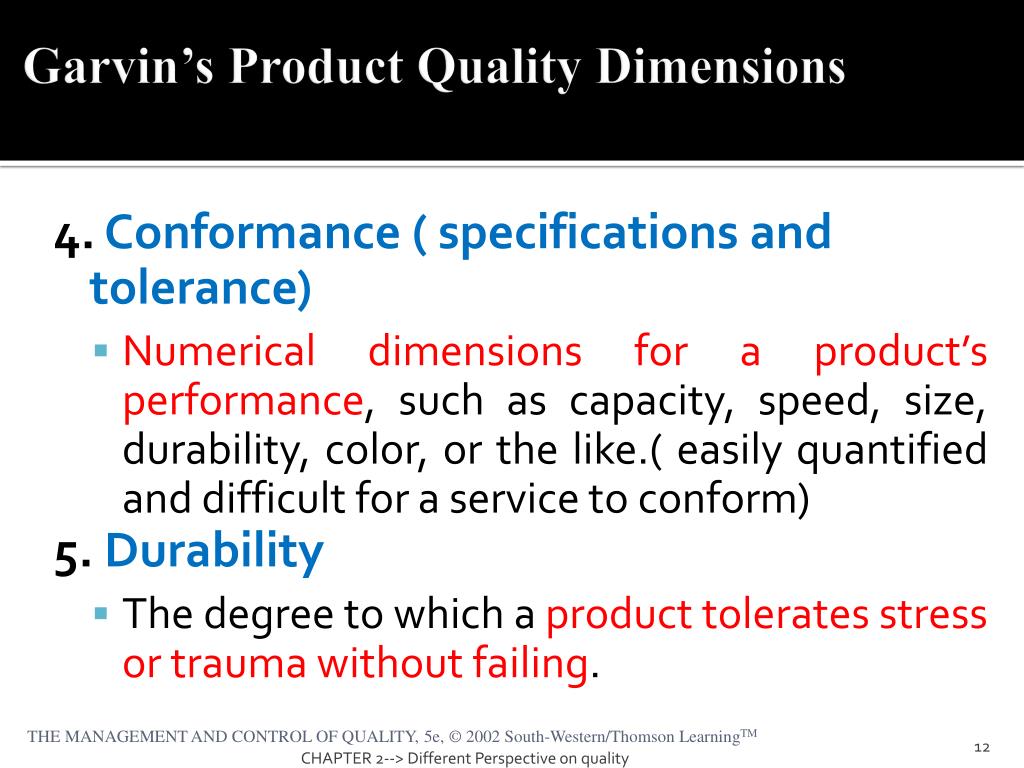 Garvin's Product Quality Dimensions

4. Conformance ( specifications and tolerance)

▪ Numerical dimensions for a product's performance, such as capacity, speed, size, durability, color, or the like.( easily quantified and difficult for a service to conform)

5. Durability

▪ The degree to which a product tolerates stress or trauma without failing.

THE MANAGEMENT AND CONTROL OF QUALITY, 5e, © 2002 South-Western/Thomson Learning$^{TM}$

CHAPTER 2--> Different Perspective on quality

12